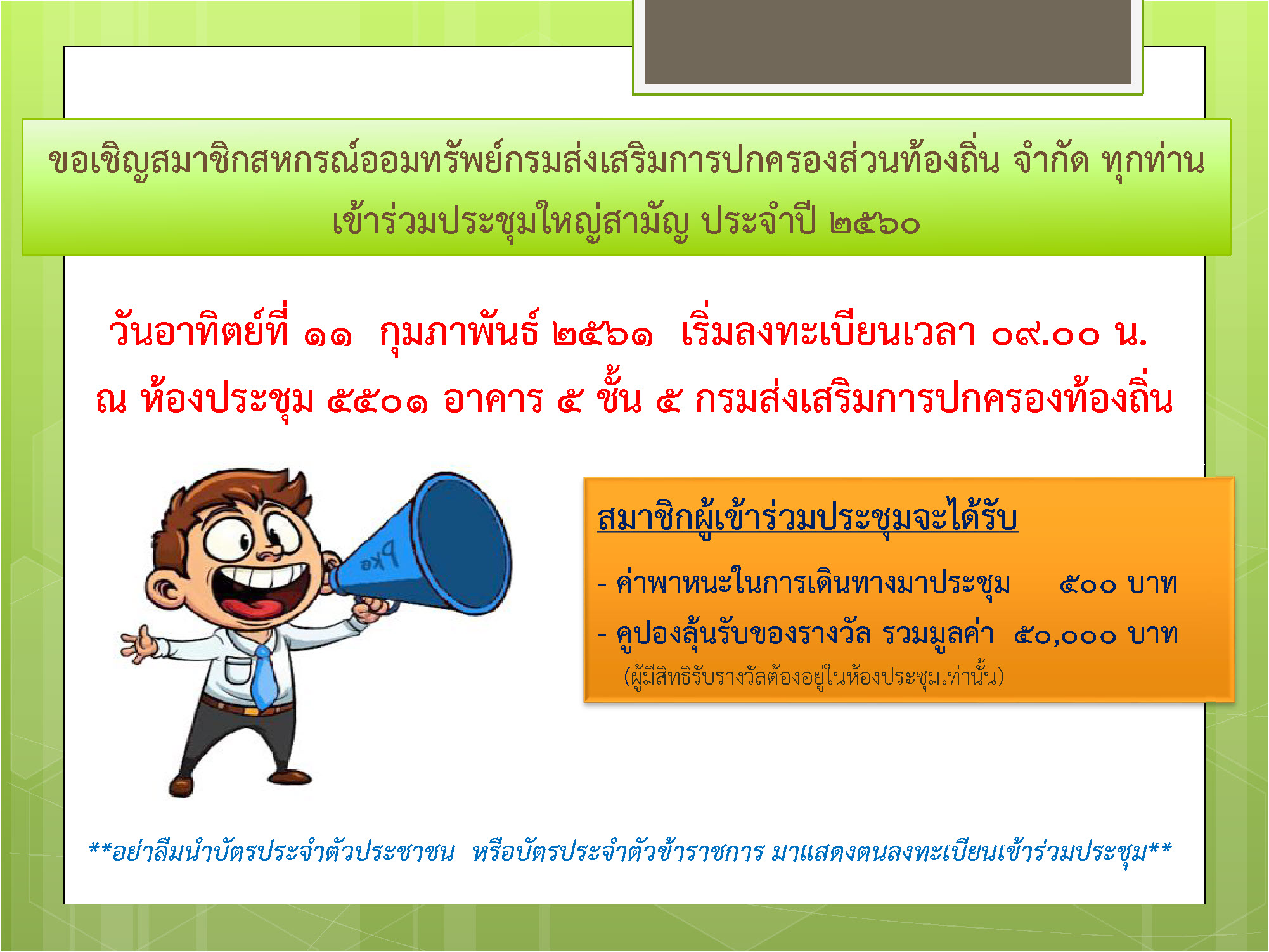 ขอเชิญสมาชิกสหกรณ์ออมทรัพย์กรมส่งเสริมการปกครองส่วนท้องถิ่น จำกัด ทุกท่าน เข้าร่วมประชุมใหญ่สามัญ ประจำปี ๒๕๖๐

วันอาทิตย์ที่ ๑๑ กุมภาพันธ์ ๒๕๖๑ เริ่มลงทะเบียนเวลา ๐๙.๐๐ น.
ณ ห้องประชุม ๕๕๐๑ อาคาร ๕ ชั้น ๕ กรมส่งเสริมการปกครองท้องถิ่น

สมาชิกผู้เข้าร่วมประชุมจะได้รับ

- ค่าพาหนะในการเดินทางมาประชุม ๕๐๐ บาท
- คูปองลุ้นรับของรางวัล รวมมูลค่า ๕๐,๐๐๐ บาท
(ผู้มีสิทธิรับรางวัลต้องอยู่ในห้องประชุมเท่านั้น)

**อย่าลืมนำบัตรประจำตัวประชาชน หรือบัตรประจำตัวข้าราชการ มาแสดงตนลงทะเบียนเข้าร่วมประชุม**